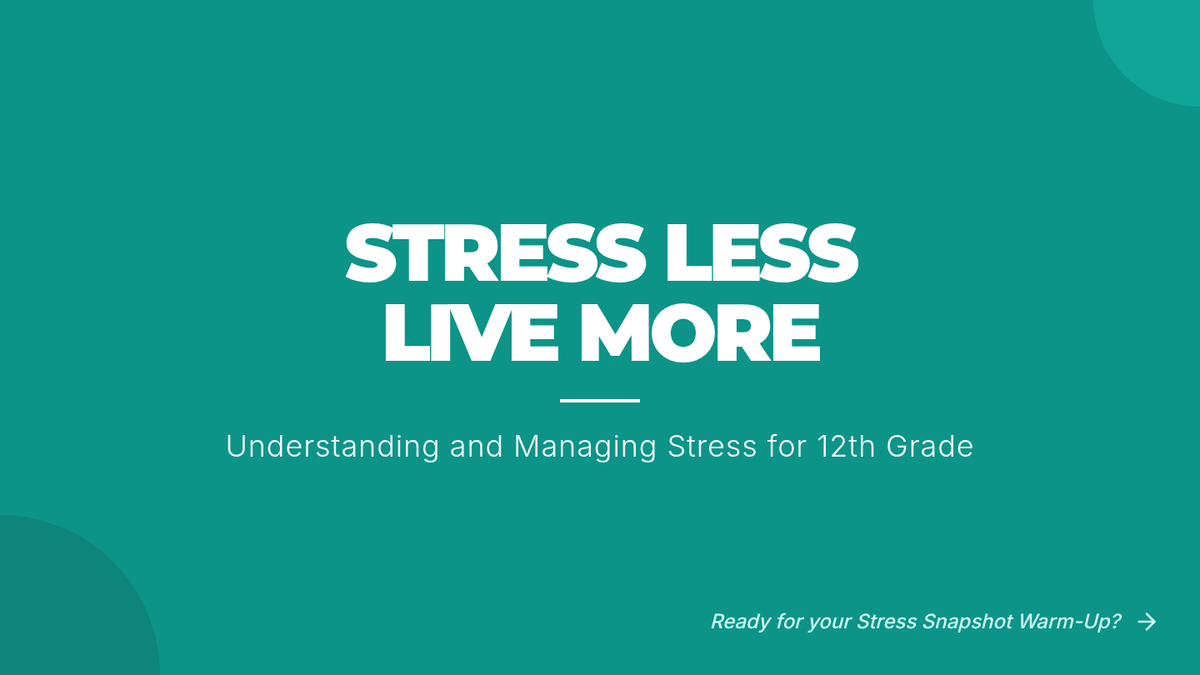 STRESS LESS
LIVE MORE

Understanding and Managing Stress for 12th Grade

Ready for your Stress Snapshot Warm-Up? →